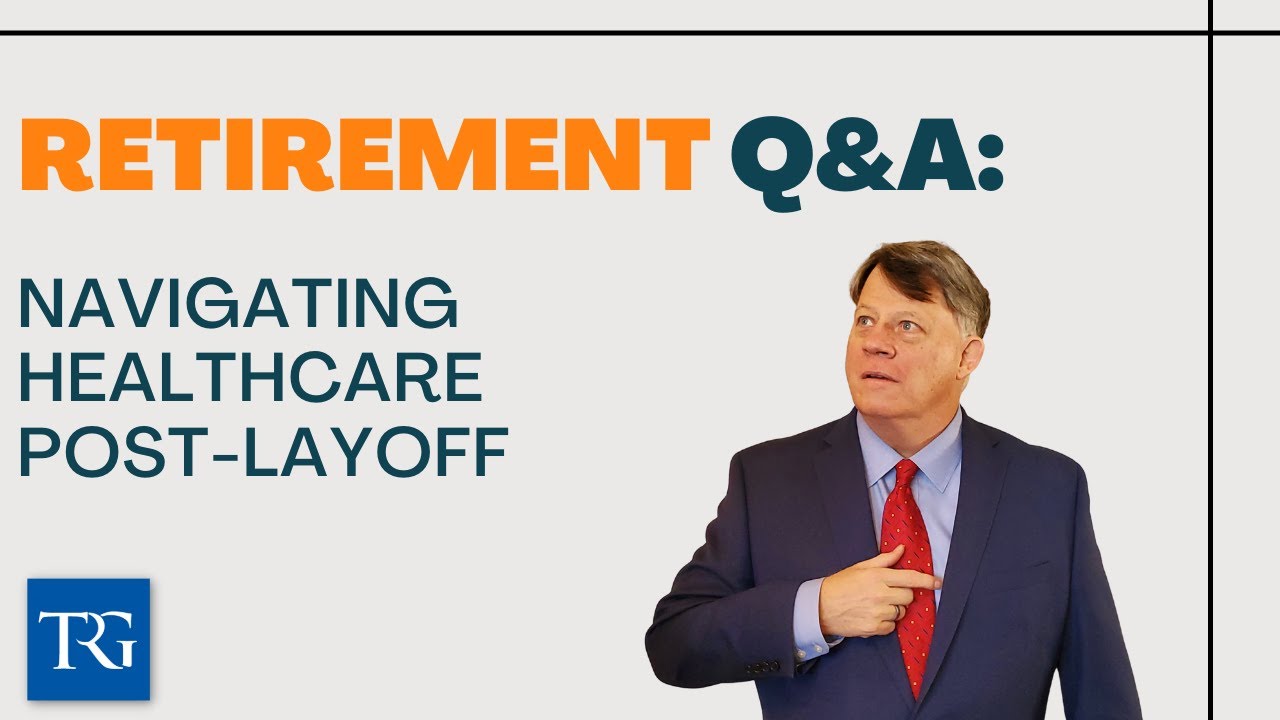 RETIREMENT Q&A:

NAVIGATING HEALTHCARE POST-LAYOFF

TRG